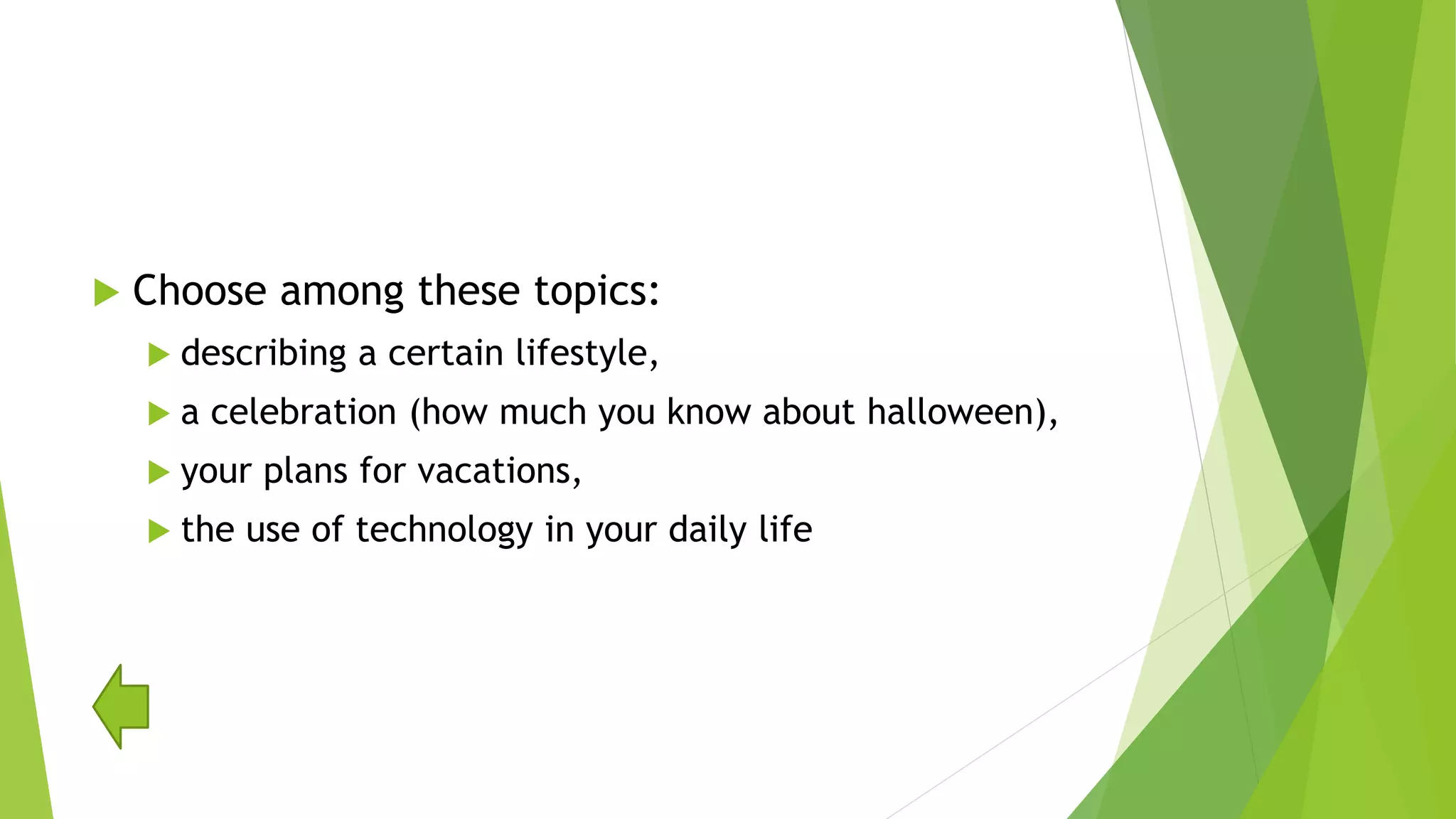 Choose among these topics:

describing a certain lifestyle,

a celebration (how much you know about halloween),

your plans for vacations,

the use of technology in your daily life